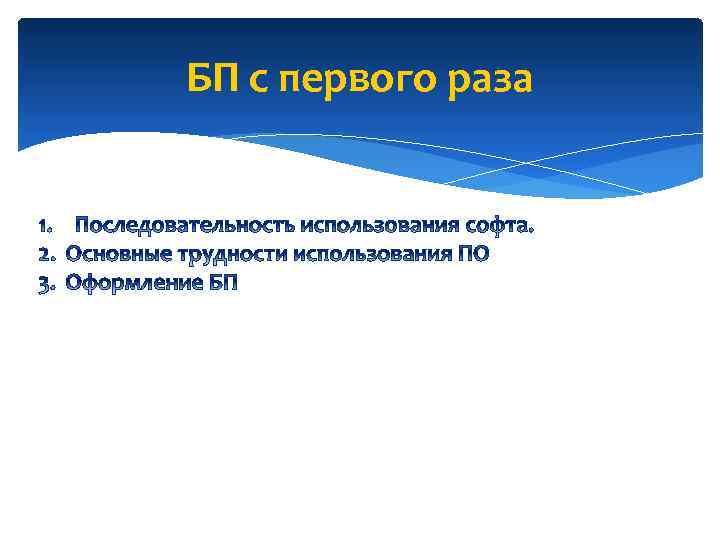 БП с первого раза

1. Последовательность использования софта.
2. Основные трудности использования ПО
3. Оформление БП